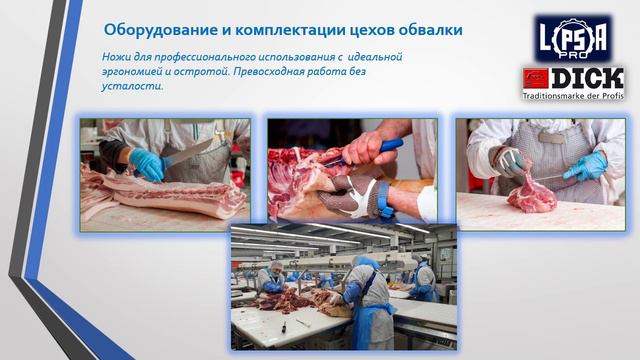 Оборудование и комплектации цехов обвалки

Ножи для профессионального использования с идеальной эргономией и остротой. Превосходная работа без усталости.

LPSA
PRO

DICK
Traditionsmarke der Profis